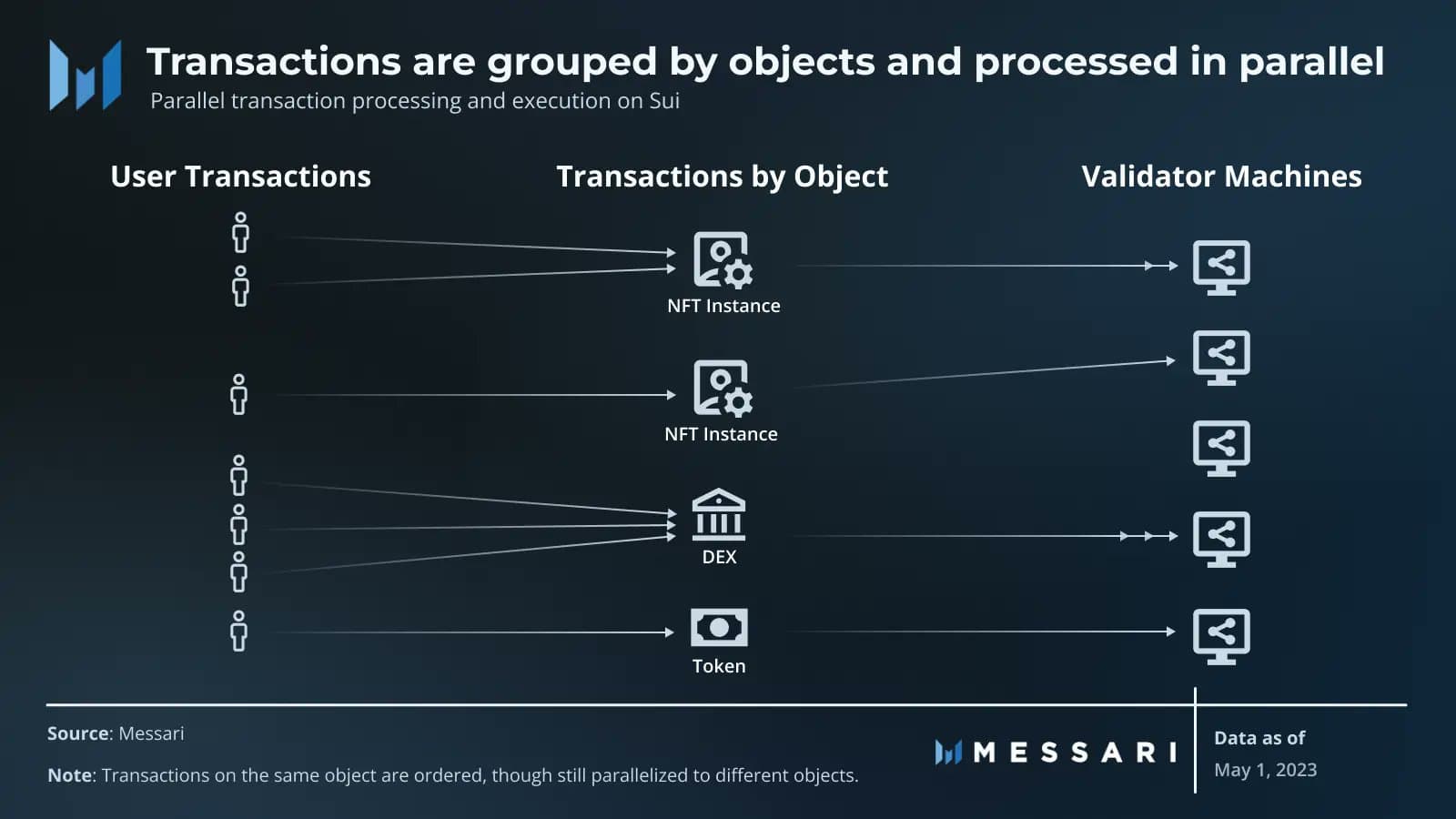 Transactions are grouped by objects and processed in parallel
Parallel transaction processing and execution on Sui

User Transactions

Transactions by Object

Validator Machines

NFT Instance

NFT Instance

DEX

Token

Source: Messari

Note: Transactions on the same object are ordered, though still parallelized to different objects.

MESSARI

Data as of
May 1, 2023